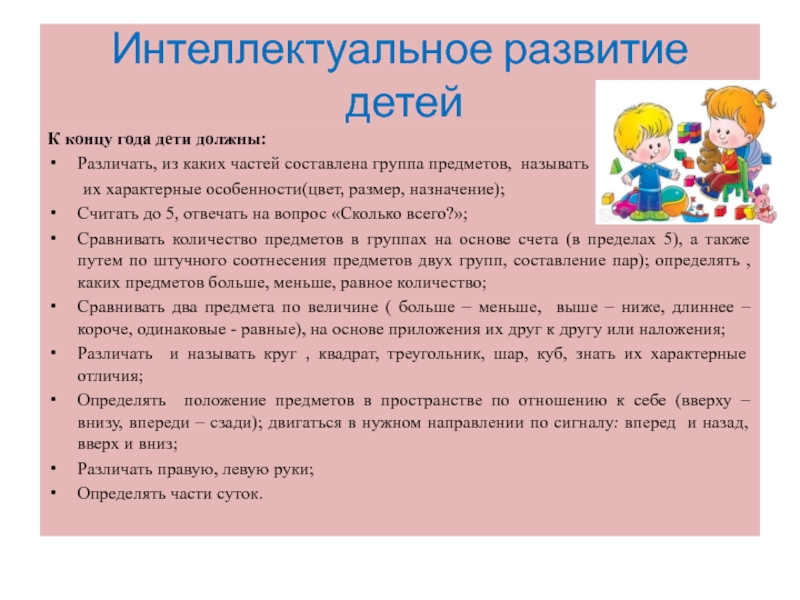 Интеллектуальное развитие детей

К концу года дети должны:

• Различать, из каких частей составлена группа предметов, называть их характерные особенности(цвет, размер, назначение);
• Считать до 5, отвечать на вопрос «Сколько всего?»;
• Сравнивать количество предметов в группах на основе счета (в пределах 5), а также путем по штучного соотнесения предметов двух групп, составление пар); определять , каких предметов больше, меньше, равное количество;
• Сравнивать два предмета по величине ( больше – меньше, выше – ниже, длиннее – короче, одинаковые - равные), на основе приложения их друг к другу или наложения;
• Различать и называть круг , квадрат, треугольник, шар, куб, знать их характерные отличия;
• Определять положение предметов в пространстве по отношению к себе (вверху – внизу, впереди – сзади); двигаться в нужном направлении по сигналу: вперед и назад, вверх и вниз;
• Различать правую, левую руки;
• Определять части суток.